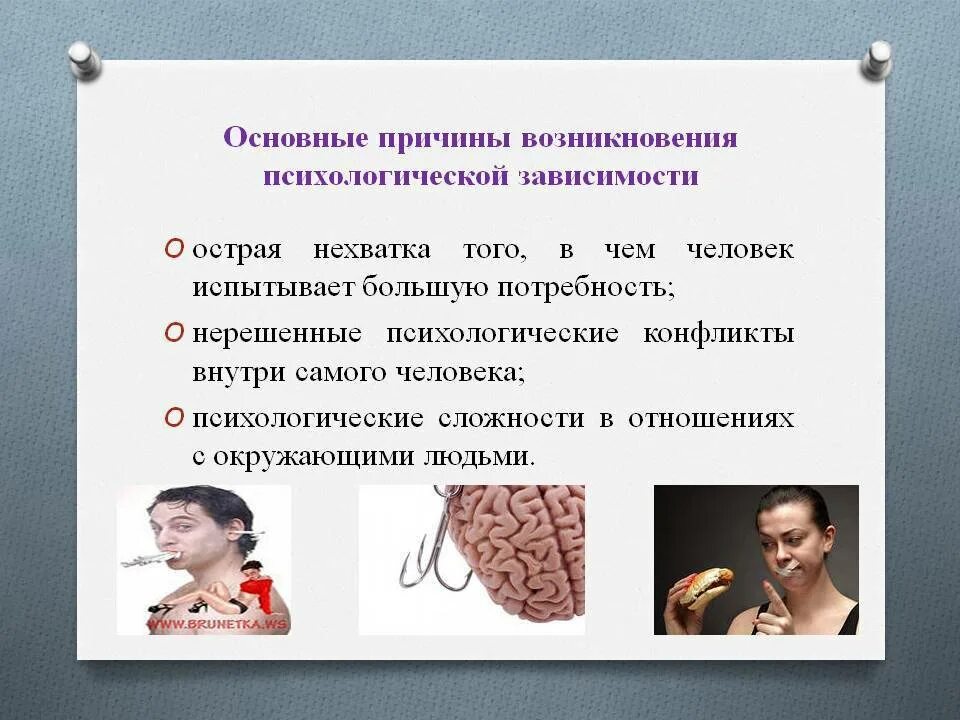 Основные причины возникновения психологической зависимости

острая нехватка того, в чем человек испытывает большую потребность;

нерешенные психологические конфликты внутри самого человека;

психологические сложности в отношениях с окружающими людьми.

WWW.BRUNETKA.WS